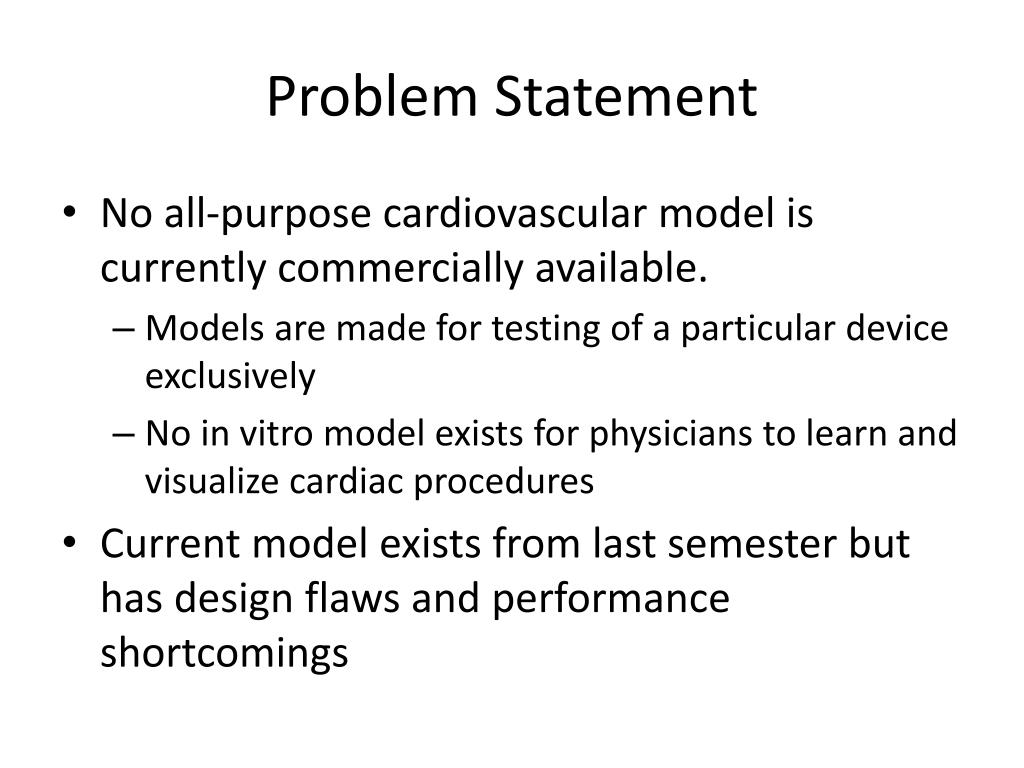 Problem Statement

• No all-purpose cardiovascular model is currently commercially available.
– Models are made for testing of a particular device exclusively
– No in vitro model exists for physicians to learn and visualize cardiac procedures

• Current model exists from last semester but has design flaws and performance shortcomings